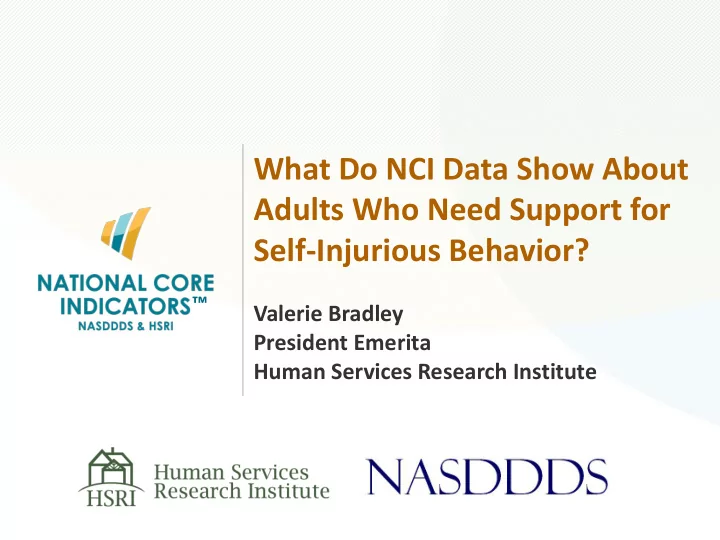 NATIONAL CORE INDICATORS™
NASDDDS & HSRI

What Do NCI Data Show About Adults Who Need Support for Self-Injurious Behavior?

Valerie Bradley
President Emerita
Human Services Research Institute

HSRI Human Services Research Institute

NASDDDS